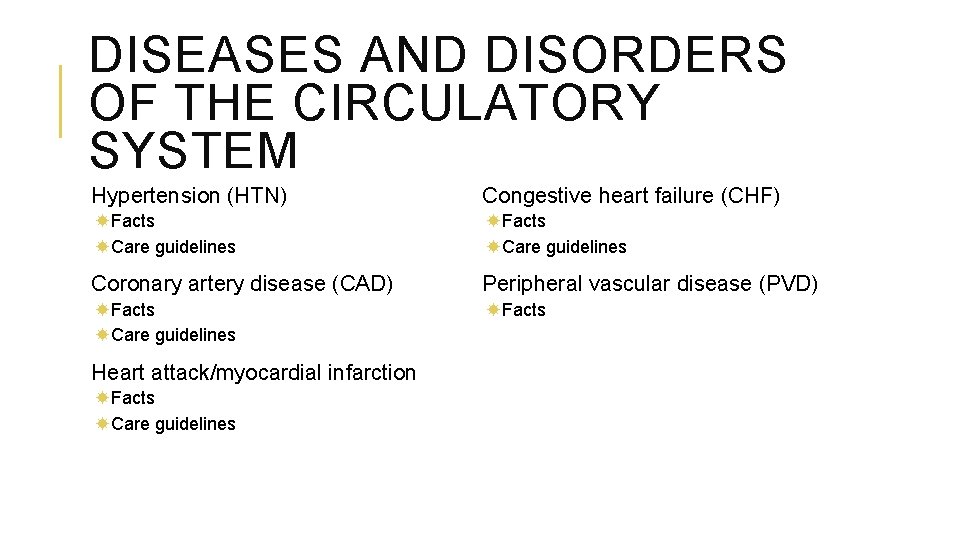 DISEASES AND DISORDERS OF THE CIRCULATORY SYSTEM

Hypertension (HTN)
Facts
Care guidelines

Coronary artery disease (CAD)
Facts
Care guidelines

Heart attack/myocardial infarction
Facts
Care guidelines

Congestive heart failure (CHF)
Facts
Care guidelines

Peripheral vascular disease (PVD)
Facts